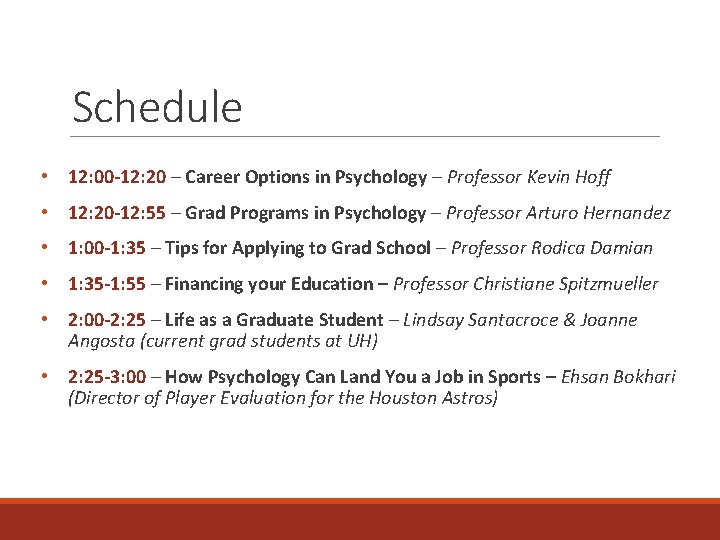 Schedule

• 12:00-12:20 – Career Options in Psychology – Professor Kevin Hoff

• 12:20-12:55 – Grad Programs in Psychology – Professor Arturo Hernandez

• 1:00-1:35 – Tips for Applying to Grad School – Professor Rodica Damian

• 1:35-1:55 – Financing your Education – Professor Christiane Spitzmueller

• 2:00-2:25 – Life as a Graduate Student – Lindsay Santacroce & Joanne Angosta (current grad students at UH)

• 2:25-3:00 – How Psychology Can Land You a Job in Sports – Ehsan Bokhari (Director of Player Evaluation for the Houston Astros)